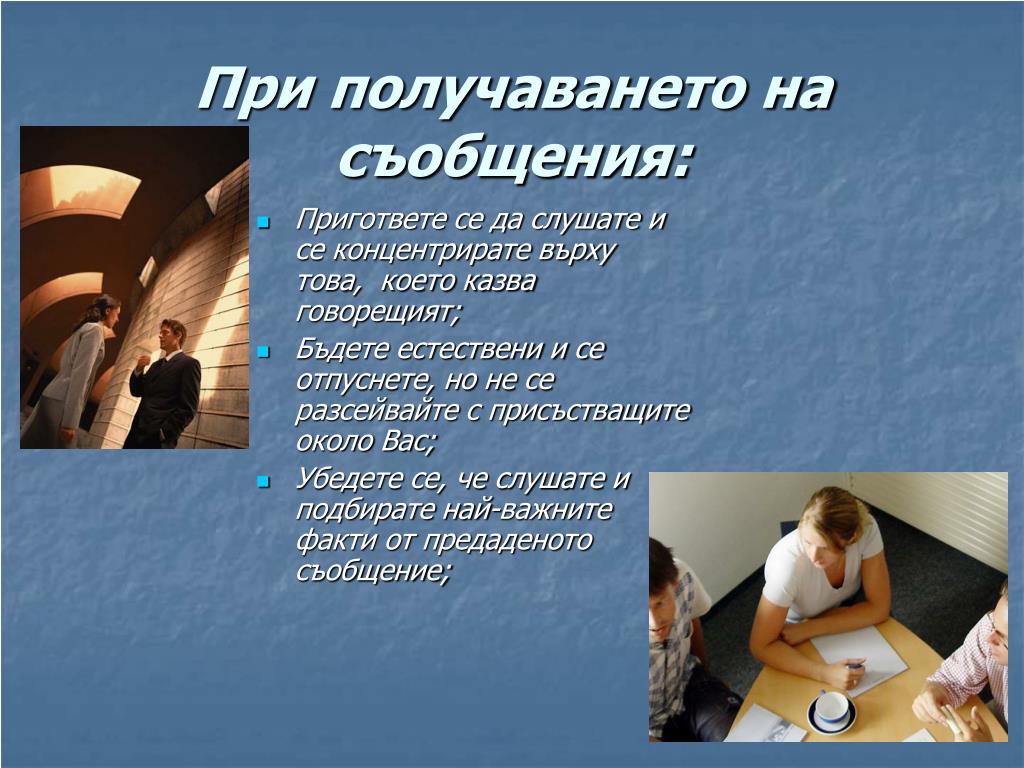 При получаването на съобщения:

- Пригответе се да слушате и се концентрирате върху това,  което казва говорещият;
- Бъдете естествени и се отпуснете, но не се разсейвайте с присъстващите около Вас;
- Убедете се, че слушате и подбирате най-важните факти от предаденото съобщение;